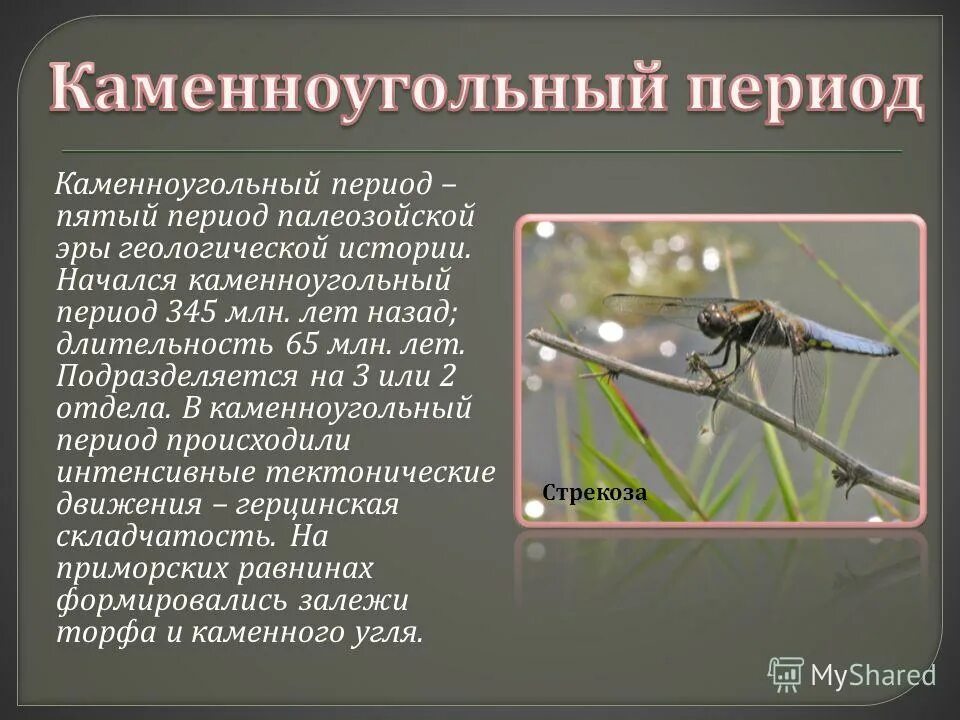 Каменноугольный период

Каменноугольный период – пятый период палеозойской эры геологической истории. Начался каменноугольный период 345 млн. лет назад; длительность 65 млн. лет. Подразделяется на 3 или 2 отдела. В каменноугольный период происходили интенсивные тектонические движения – герцинская складчатость. На приморских равнинах формировались залежи торфа и каменного угля.

Стрекоза

MyShared